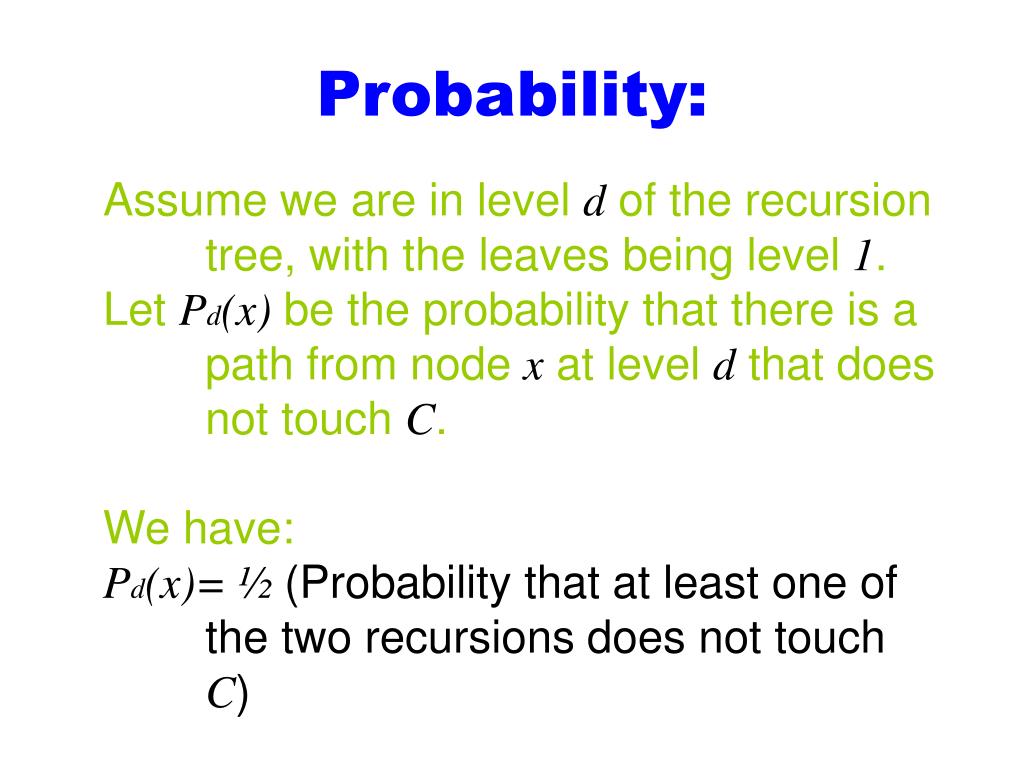 Probability:

Assume we are in level $d$ of the recursion tree, with the leaves being level $1$.
Let $P_d(x)$ be the probability that there is a path from node $x$ at level $d$ that does not touch $C$.

We have:
$P_d(x) = \frac{1}{2}$ (Probability that at least one of the two recursions does not touch $C$)